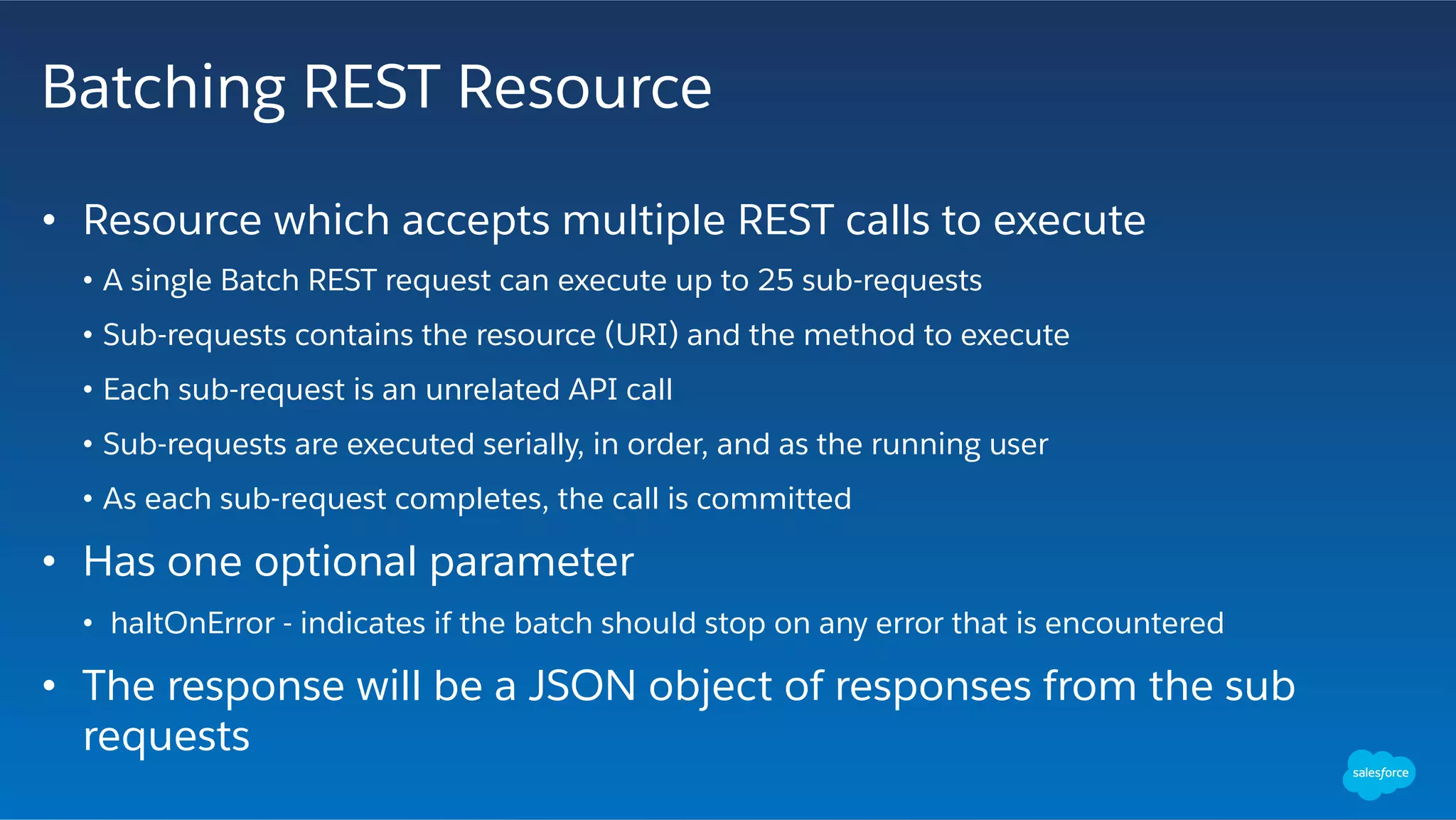 Batching REST Resource

• Resource which accepts multiple REST calls to execute
  • A single Batch REST request can execute up to 25 sub-requests
  • Sub-requests contains the resource (URI) and the method to execute
  • Each sub-request is an unrelated API call
  • Sub-requests are executed serially, in order, and as the running user
  • As each sub-request completes, the call is committed
• Has one optional parameter
  • haltOnError - indicates if the batch should stop on any error that is encountered
• The response will be a JSON object of responses from the sub requests

salesforce